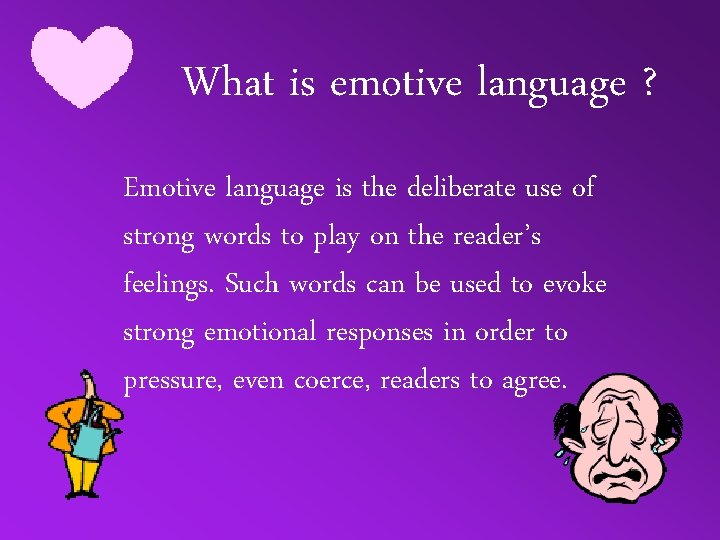 What is emotive language ?

Emotive language is the deliberate use of strong words to play on the reader's feelings. Such words can be used to evoke strong emotional responses in order to pressure, even coerce, readers to agree.